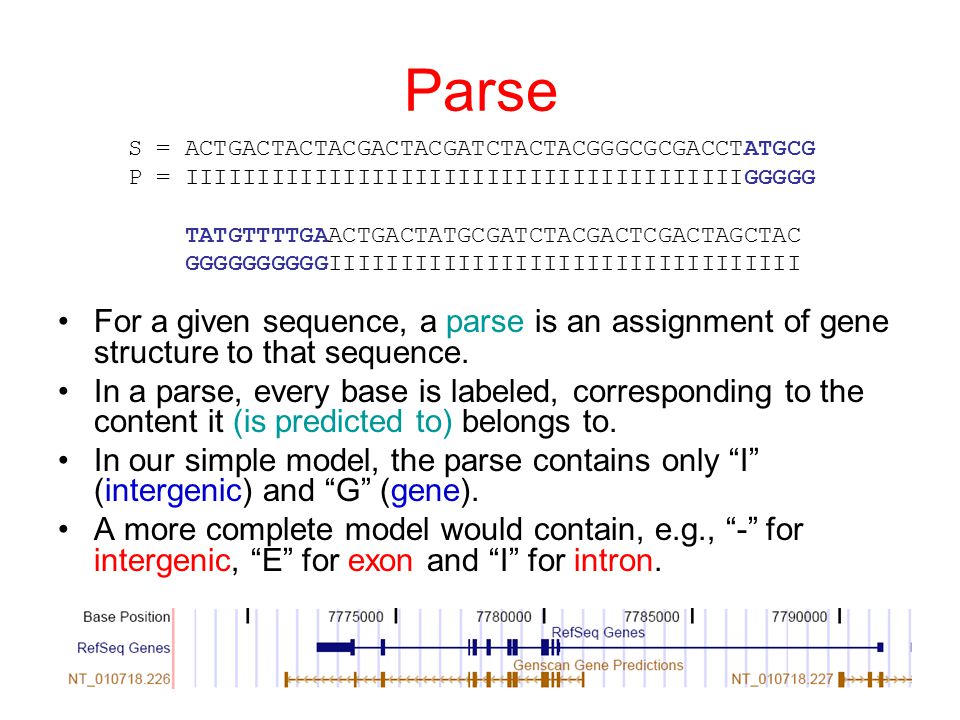 Parse

S = ACTGACTACTACGACTACGATCTACTACGGGCGCGACCTATGCG
P = IIIIIIIIIIIIIIIIIIIIIIIIIIIIIIIIIIIIIIIGGGGG

TATGTTTTGAACTGACTATGCGATCTACGACTCGACTAGCTAC
GGGGGGGGGGIIIIIIIIIIIIIIIIIIIIIIIIIIIIIIIII

• For a given sequence, a parse is an assignment of gene structure to that sequence.
• In a parse, every base is labeled, corresponding to the content it (is predicted to) belongs to.
• In our simple model, the parse contains only “I” (intergenic) and “G” (gene).
• A more complete model would contain, e.g., “-” for intergenic, “E” for exon and “I” for intron.

Base Position 7775000 7780000 7785000 7790000
RefSeq Genes RefSeq Genes
Genscan Gene Predictions
NT_010718.226 NT_010718.227